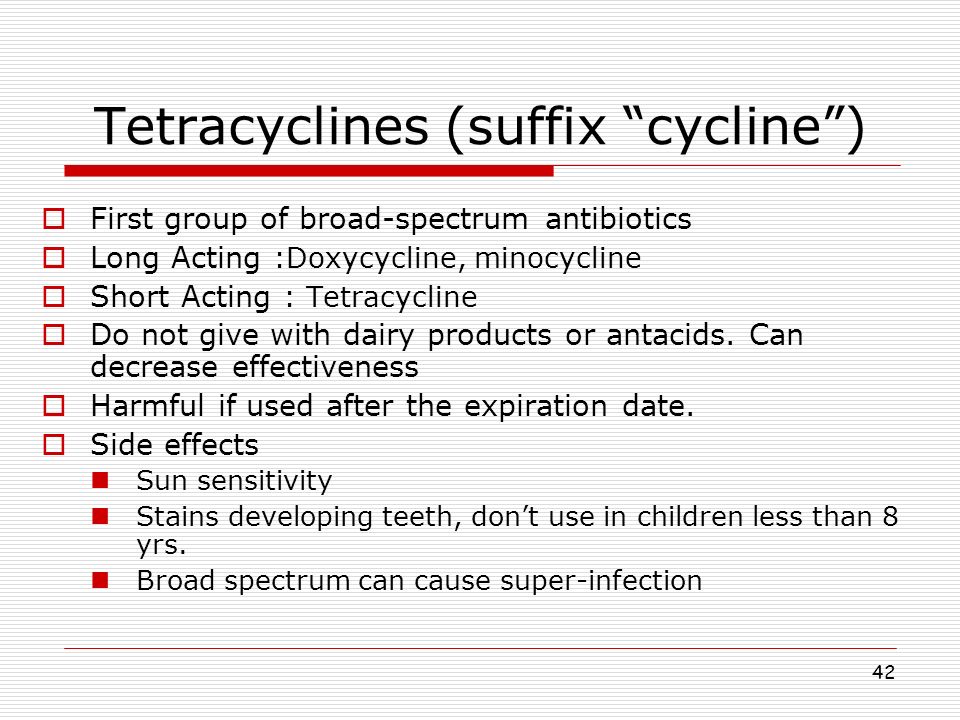 Tetracyclines (suffix “cycline”)

First group of broad-spectrum antibiotics
Long Acting :Doxycycline, minocycline
Short Acting : Tetracycline
Do not give with dairy products or antacids. Can decrease effectiveness
Harmful if used after the expiration date.
Side effects
Sun sensitivity
Stains developing teeth, don’t use in children less than 8 yrs.
Broad spectrum can cause super-infection

42